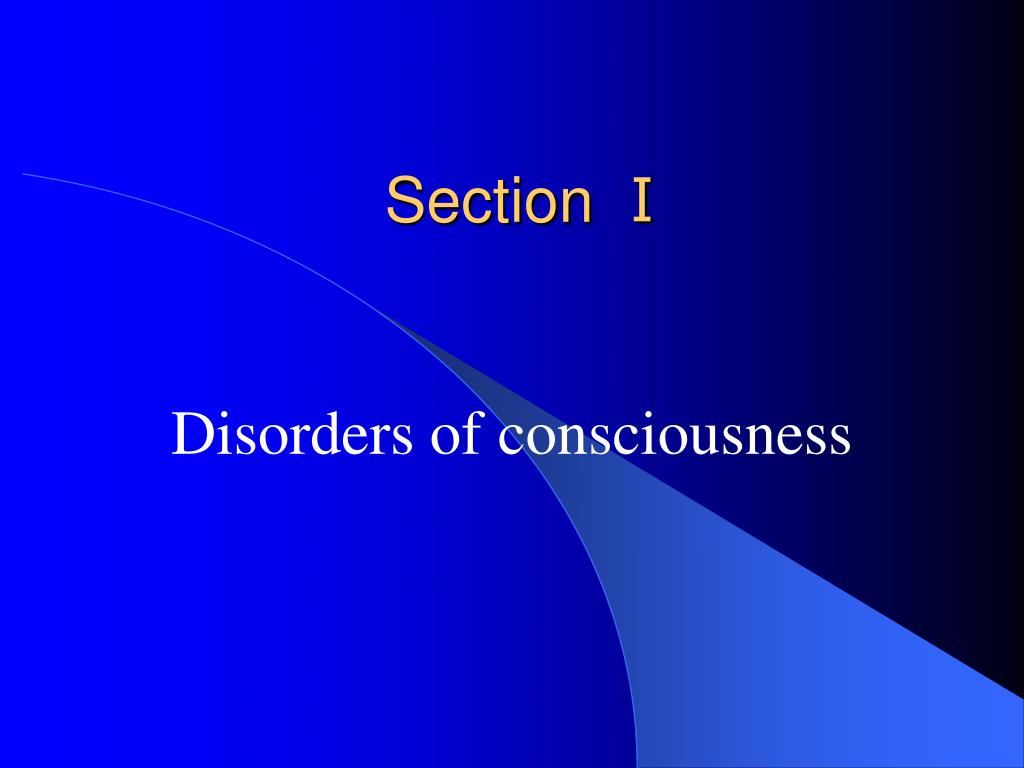 Section Ⅰ

Disorders of consciousness